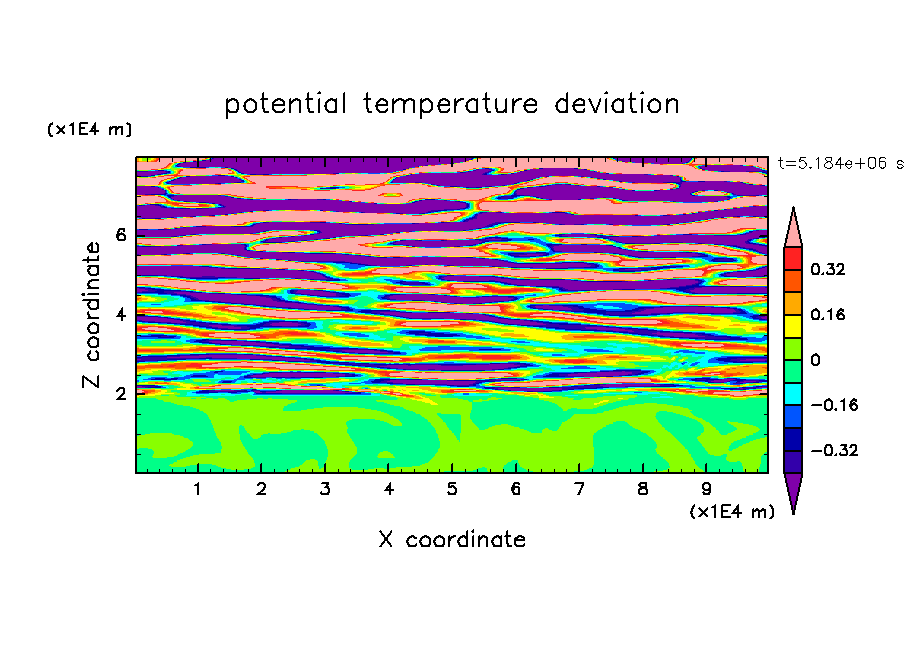 potential temperature deviation

(x1E4 m)

t=5.184e+06 s

Z coordinate

6
4
2

0.32
0.16
0
−0.16
−0.32

1 2 3 4 5 6 7 8 9

(x1E4 m)

X coordinate